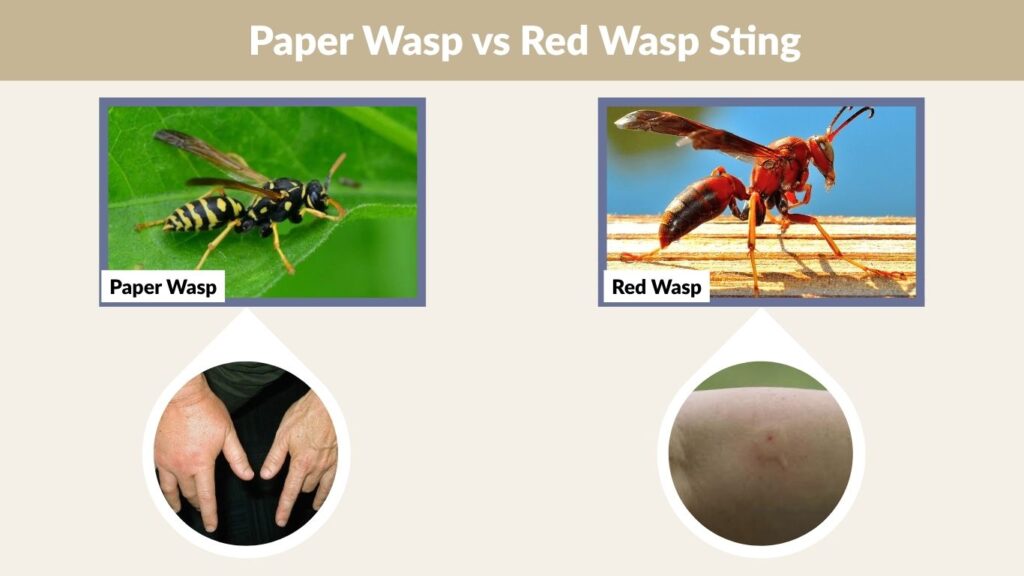 Paper Wasp vs Red Wasp Sting

Paper Wasp

Red Wasp